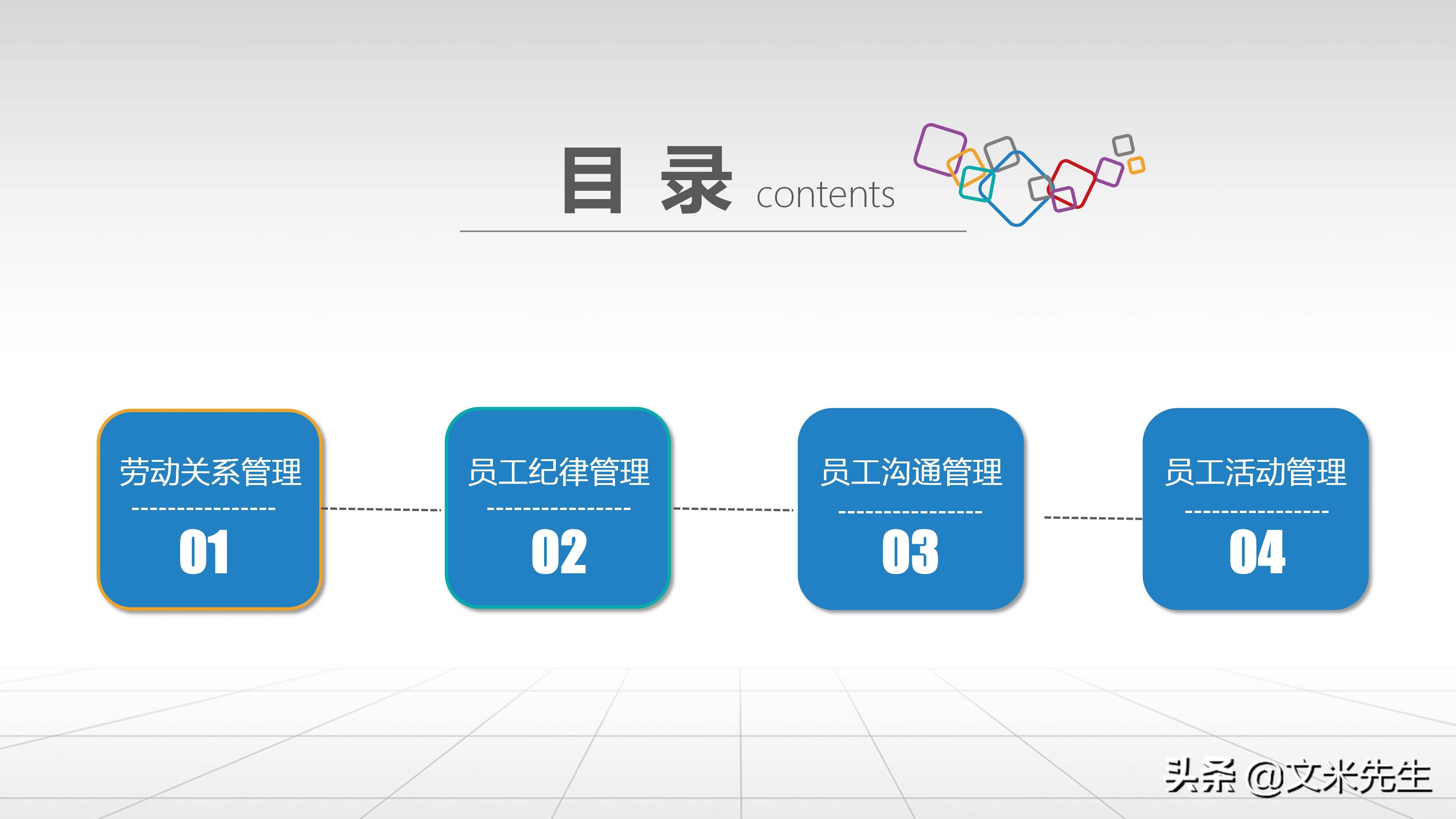 目 录 contents

劳动关系管理
01

员工纪律管理
02

员工沟通管理
03

员工活动管理
04

头条 @文米先生